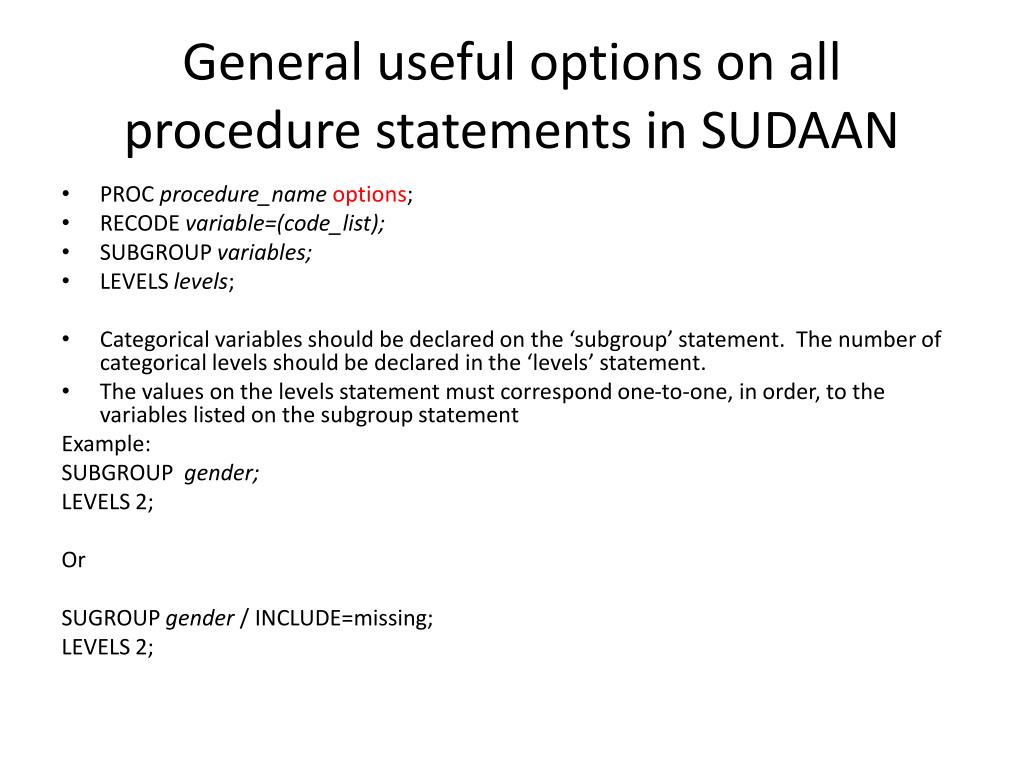 General useful options on all procedure statements in SUDAAN

• PROC procedure_name options;
• RECODE variable=(code_list);
• SUBGROUP variables;
• LEVELS levels;

• Categorical variables should be declared on the ‘subgroup’ statement. The number of categorical levels should be declared in the ‘levels’ statement.
• The values on the levels statement must correspond one-to-one, in order, to the variables listed on the subgroup statement

Example:
SUBGROUP gender;
LEVELS 2;

Or

SUGROUP gender / INCLUDE=missing;
LEVELS 2;